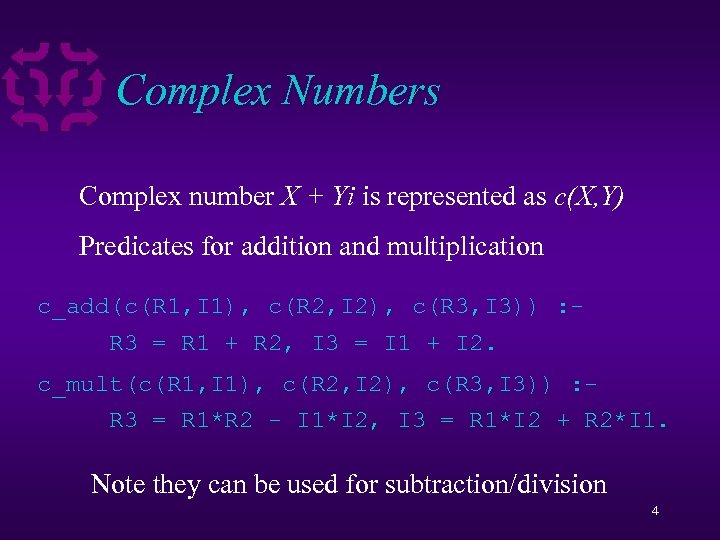 Complex Numbers

Complex number $X + Yi$ is represented as $c(X,Y)$

Predicates for addition and multiplication

c_add(c(R1,I1), c(R2,I2), c(R3,I3)) :-
R3 = R1 + R2, I3 = I1 + I2.

c_mult(c(R1,I1), c(R2,I2), c(R3,I3)) :-
R3 = R1*R2 - I1*I2, I3 = R1*I2 + R2*I1.

Note they can be used for subtraction/division

4